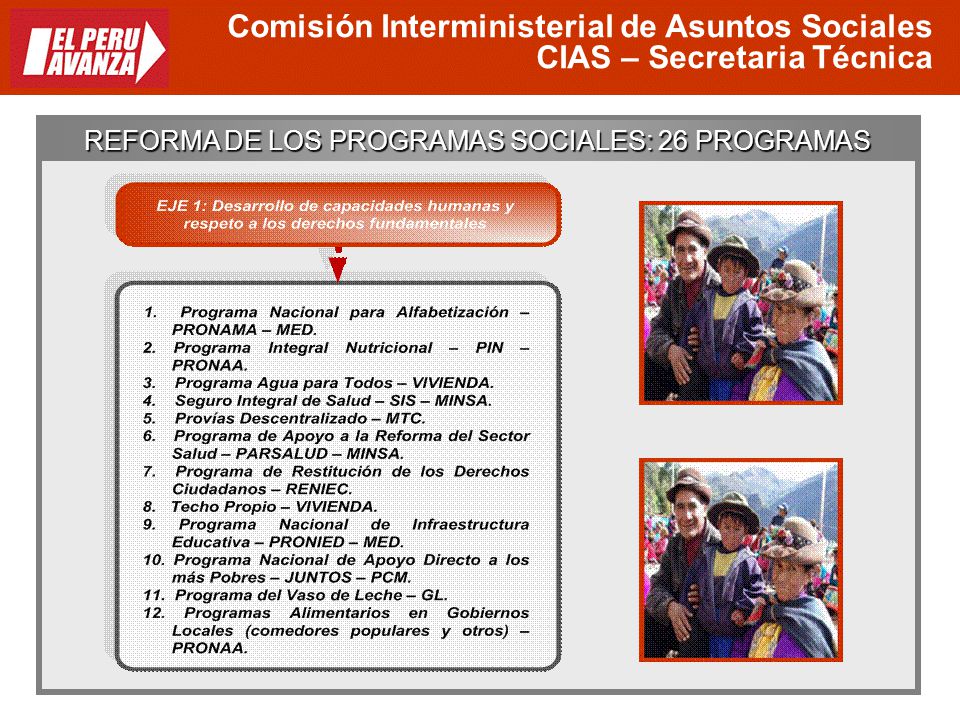 EL PERU AVANZA

Comisión Interministerial de Asuntos Sociales
CIAS – Secretaria Técnica

REFORMA DE LOS PROGRAMAS SOCIALES: 26 PROGRAMAS

EJE 1: Desarrollo de capacidades humanas y respeto a los derechos fundamentales

1. Programa Nacional para Alfabetización – PRONAMA – MED.
2. Programa Integral Nutricional – PIN – PRONAA.
3. Programa Agua para Todos – VIVIENDA.
4. Seguro Integral de Salud – SIS – MINSA.
5. Provías Descentralizado – MTC.
6. Programa de Apoyo a la Reforma del Sector Salud – PARSALUD – MINSA.
7. Programa de Restitución de los Derechos Ciudadanos – RENIEC.
8. Techo Propio – VIVIENDA.
9. Programa Nacional de Infraestructura Educativa – PRONIED – MED.
10. Programa Nacional de Apoyo Directo a los más Pobres – JUNTOS – PCM.
11. Programa del Vaso de Leche – GL.
12. Programas Alimentarios en Gobiernos Locales (comedores populares y otros) – PRONAA.